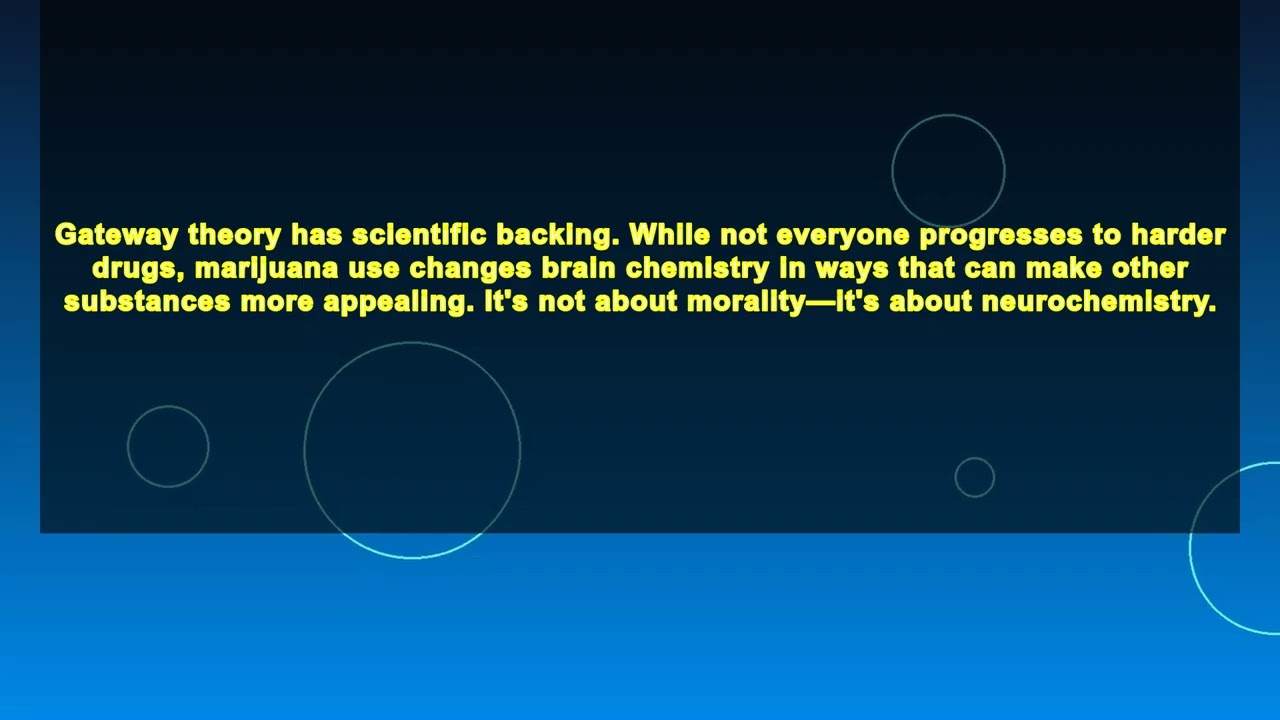 Gateway theory has scientific backing. While not everyone progresses to harder drugs, marijuana use changes brain chemistry in ways that can make other substances more appealing. It's not about morality—it's about neurochemistry.